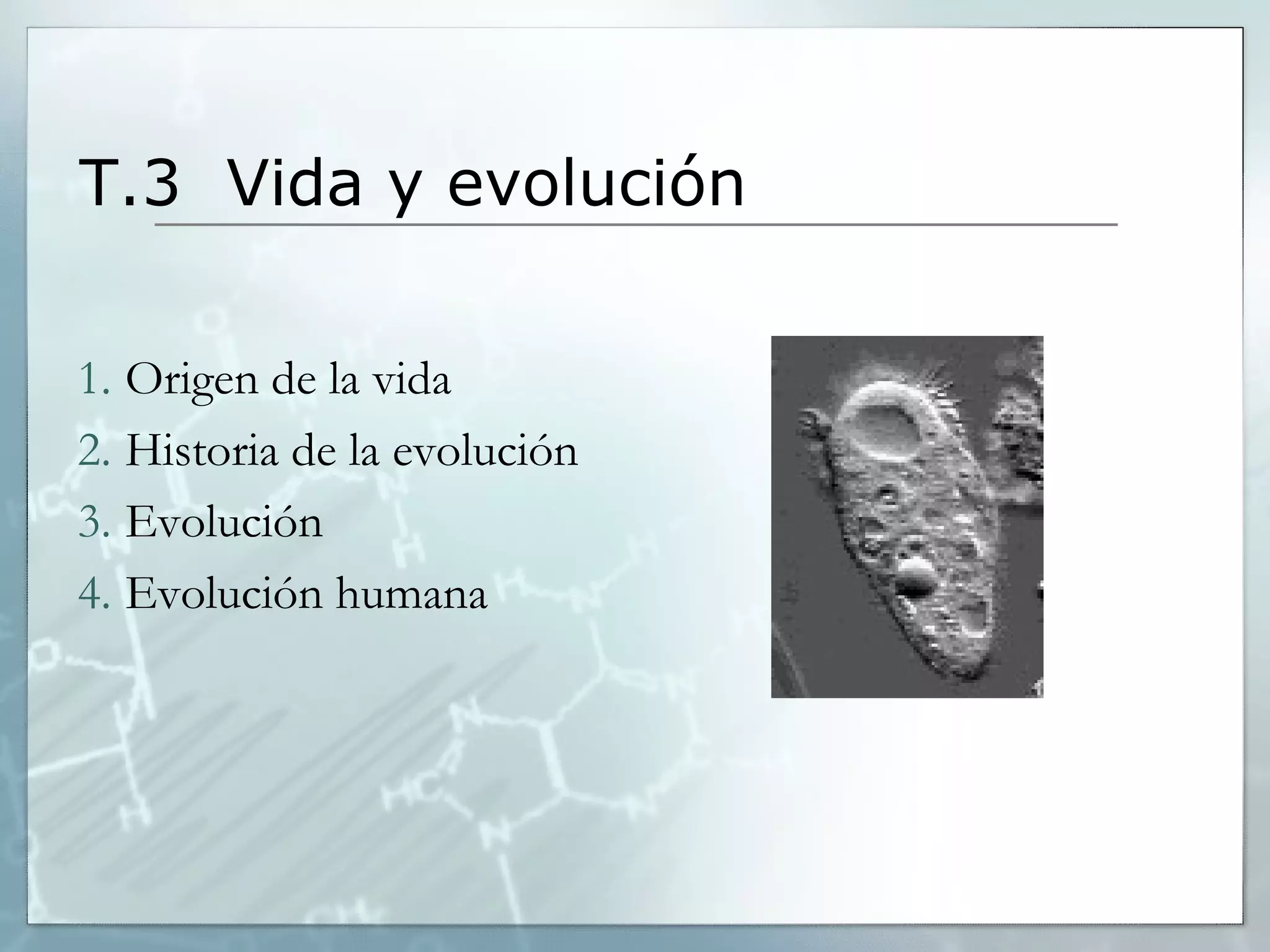 T.3 Vida y evolución

1. Origen de la vida
2. Historia de la evolución
3. Evolución
4. Evolución humana